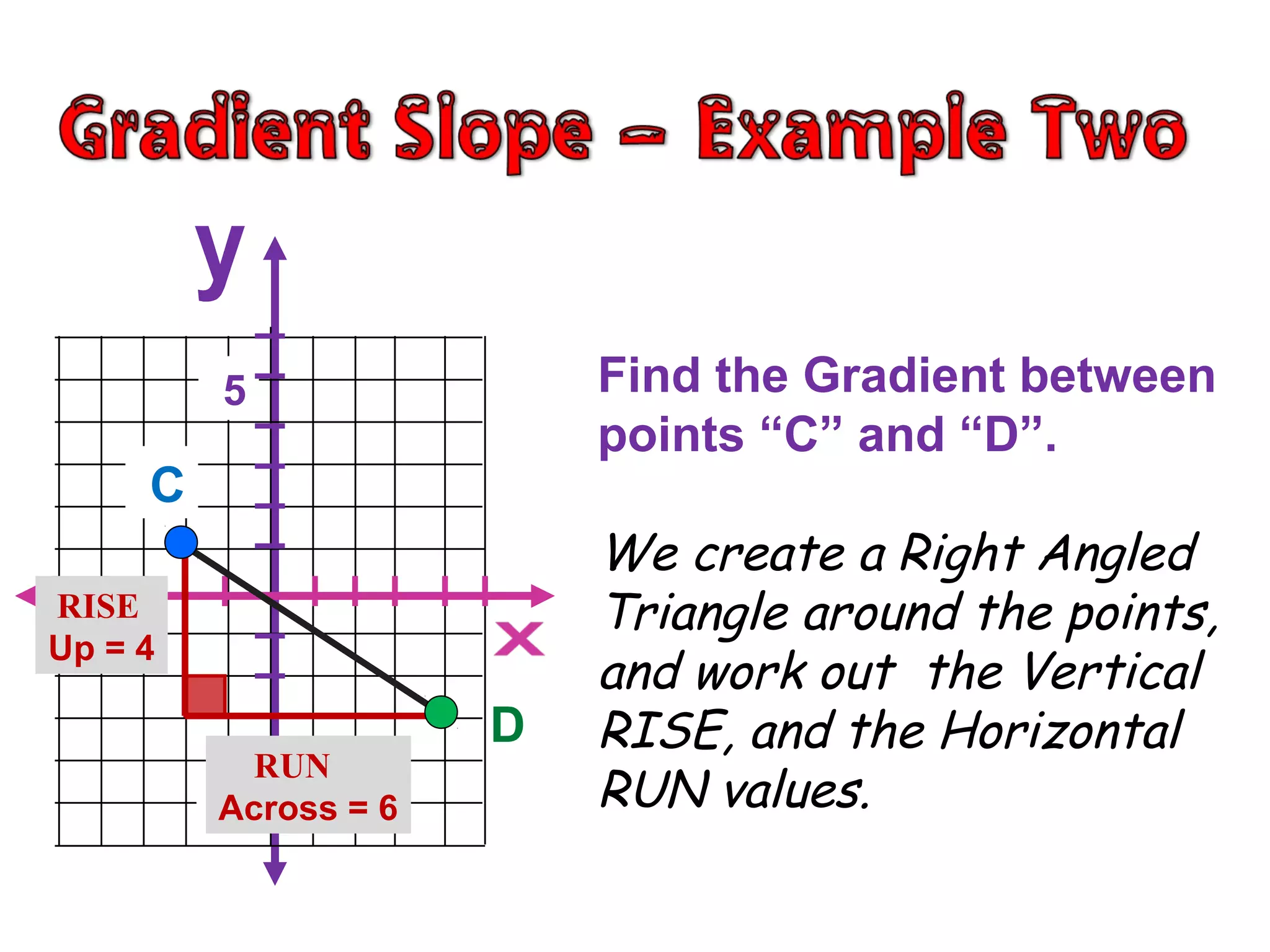 Gradient Slope – Example Two

y

5

C

RISE
Up = 4

x

D

RUN
Across = 6

Find the Gradient between points “C” and “D”.

We create a Right Angled Triangle around the points, and work out the Vertical RISE, and the Horizontal RUN values.